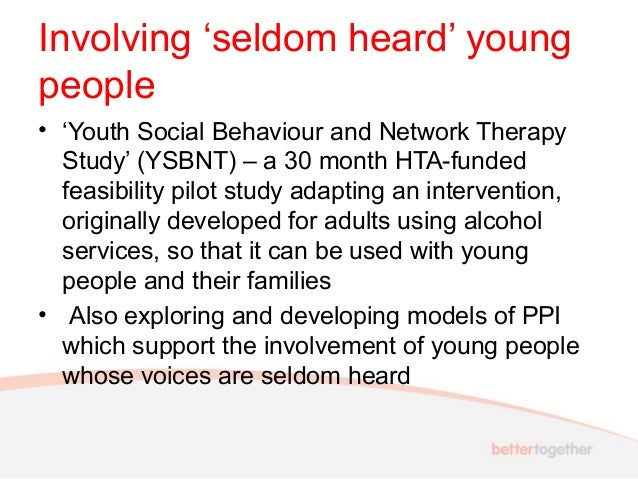 Involving ‘seldom heard’ young people

• ‘Youth Social Behaviour and Network Therapy Study’ (YSBNT) – a 30 month HTA-funded feasibility pilot study adapting an intervention, originally developed for adults using alcohol services, so that it can be used with young people and their families

• Also exploring and developing models of PPI which support the involvement of young people whose voices are seldom heard

bettertogether